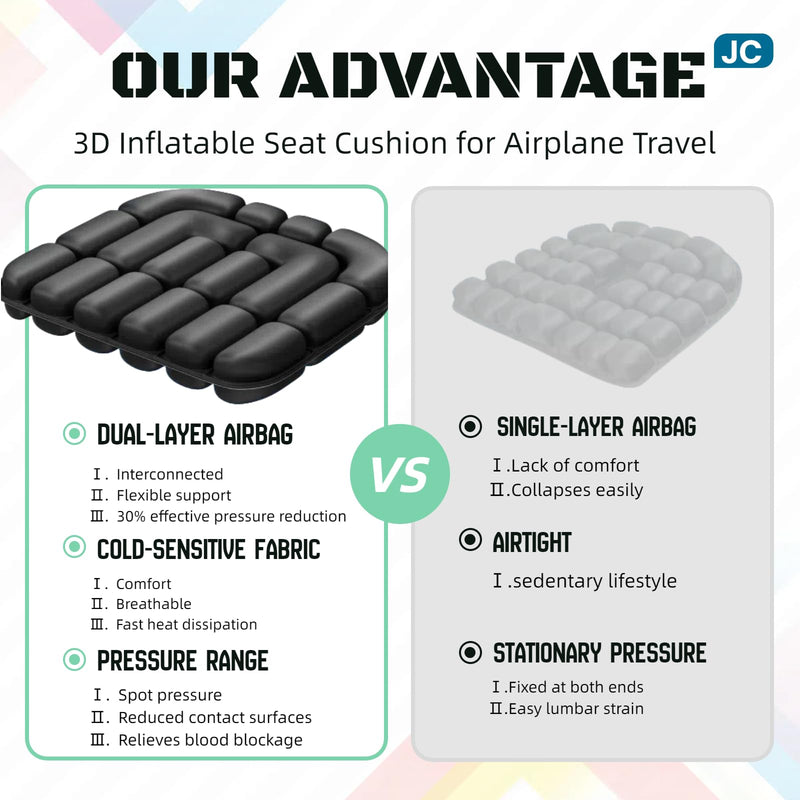 OUR ADVANTAGE JC

3D Inflatable Seat Cushion for Airplane Travel

DUAL-LAYER AIRBAG

Ⅰ. Interconnected
Ⅱ. Flexible support
Ⅲ. 30% effective pressure reduction

COLD-SENSITIVE FABRIC

Ⅰ. Comfort
Ⅱ. Breathable
Ⅲ. Fast heat dissipation

PRESSURE RANGE

Ⅰ. Spot pressure
Ⅱ. Reduced contact surfaces
Ⅲ. Relieves blood blockage

VS

SINGLE-LAYER AIRBAG

Ⅰ.Lack of comfort
Ⅱ.Collapses easily

AIRTIGHT

Ⅰ.sedentary lifestyle

STATIONARY PRESSURE

Ⅰ.Fixed at both ends
Ⅱ.Easy lumbar strain